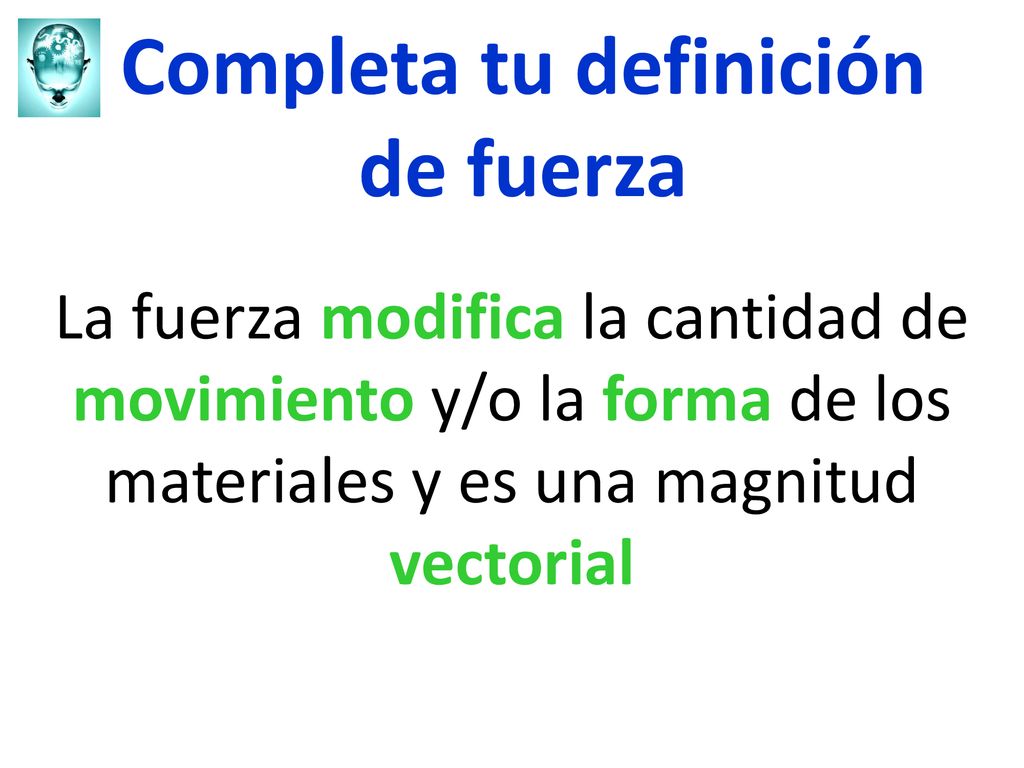 Completa tu definición de fuerza

La fuerza modifica la cantidad de movimiento y/o la forma de los materiales y es una magnitud vectorial